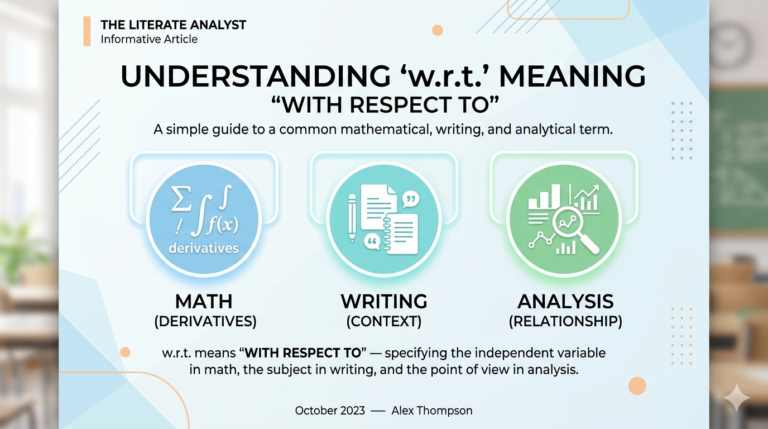 THE LITERATE ANALYST
Informative Article

UNDERSTANDING ‘w.r.t.’ MEANING
“WITH RESPECT TO”

A simple guide to a common mathematical, writing, and analytical term.

$\sum \int \int$ $! \int f(x)$ derivatives

MATH
(DERIVATIVES)

WRITING
(CONTEXT)

ANALYSIS
(RELATIONSHIP)

w.r.t. means “WITH RESPECT TO” — specifying the independent variable in math, the subject in writing, and the point of view in analysis.

October 2023 — Alex Thompson